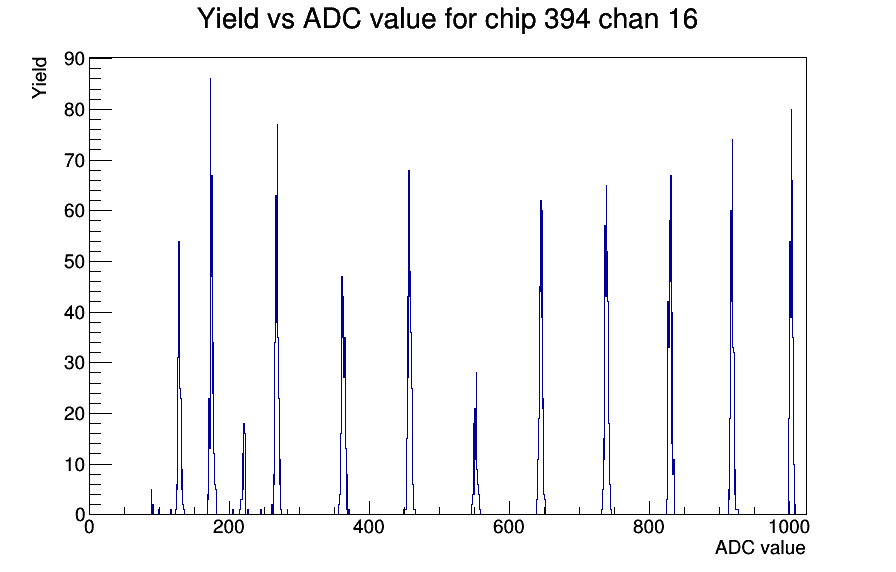 Yield vs ADC value for chip 394 chan 16

Yield

90
80
70
60
50
40
30
20
10
0

0
200
400
600
800
1000

ADC value